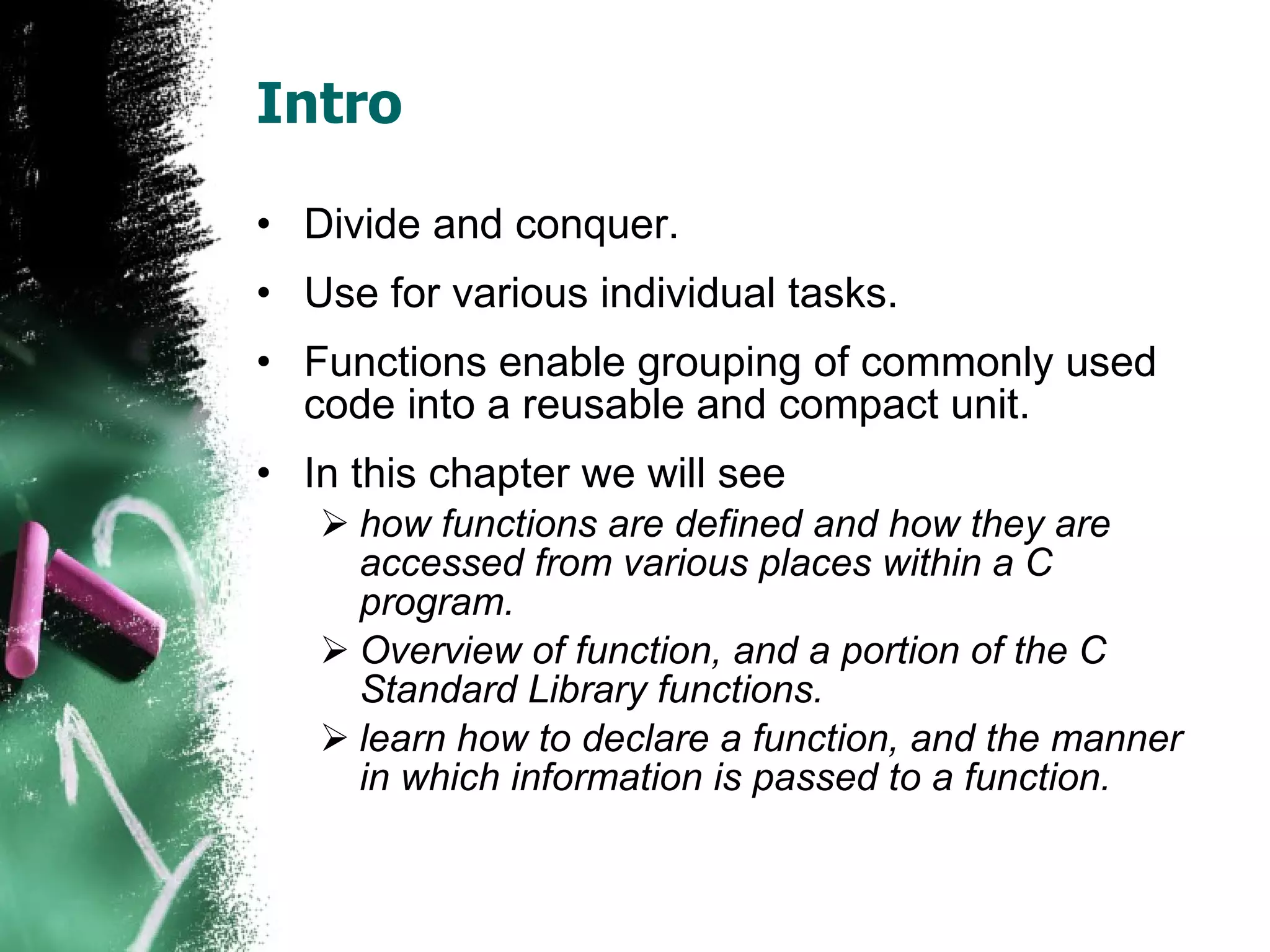 Intro

• Divide and conquer.

• Use for various individual tasks.

• Functions enable grouping of commonly used code into a reusable and compact unit.

• In this chapter we will see
  ➢ how functions are defined and how they are accessed from various places within a C program.
  ➢ Overview of function, and a portion of the C Standard Library functions.
  ➢ learn how to declare a function, and the manner in which information is passed to a function.